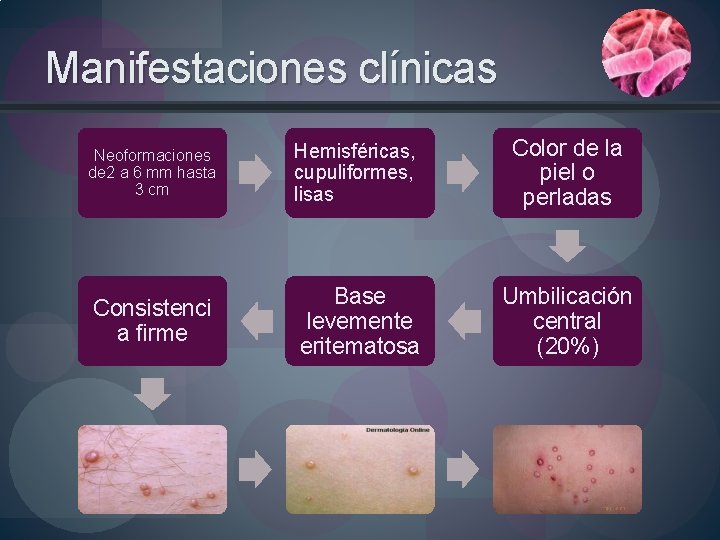 Manifestaciones clínicas

Neoformaciones de2 a 6 mm hasta 3 cm

Hemisféricas, cupuliformes, lisas

Color de la piel o perladas

Umbilicación central (20%)

Base levemente eritematosa

Consistenci a firme

Dermatologia Online